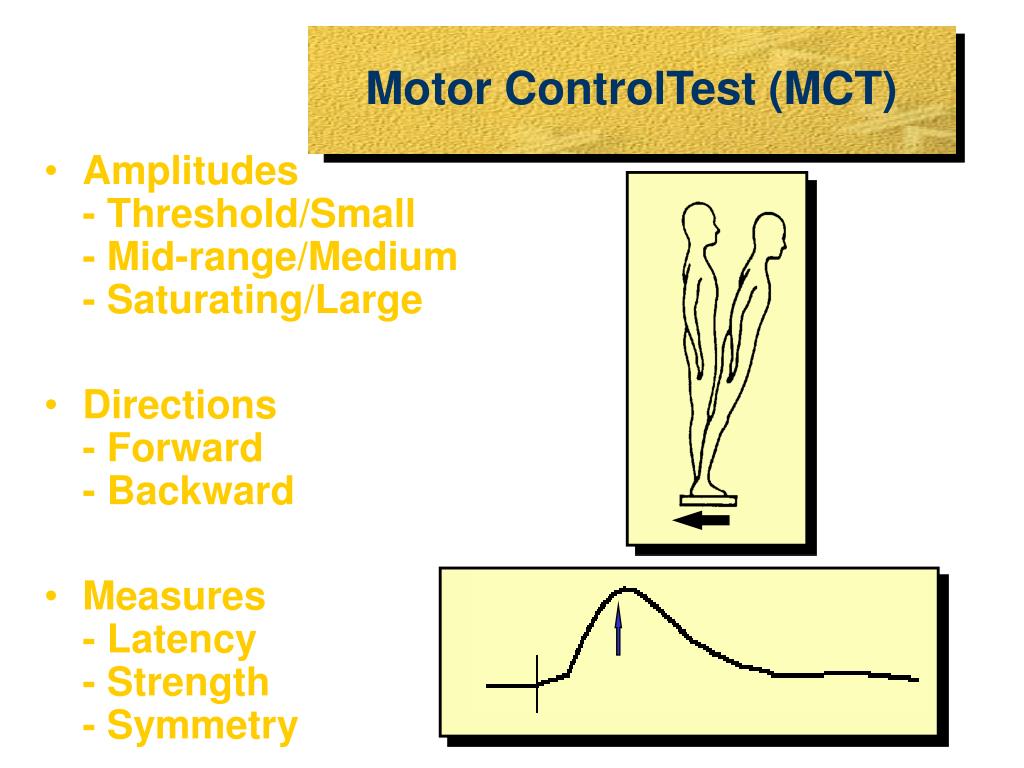 Motor ControlTest (MCT)

• Amplitudes
- Threshold/Small
- Mid-range/Medium
- Saturating/Large

• Directions
- Forward
- Backward

• Measures
- Latency
- Strength
- Symmetry